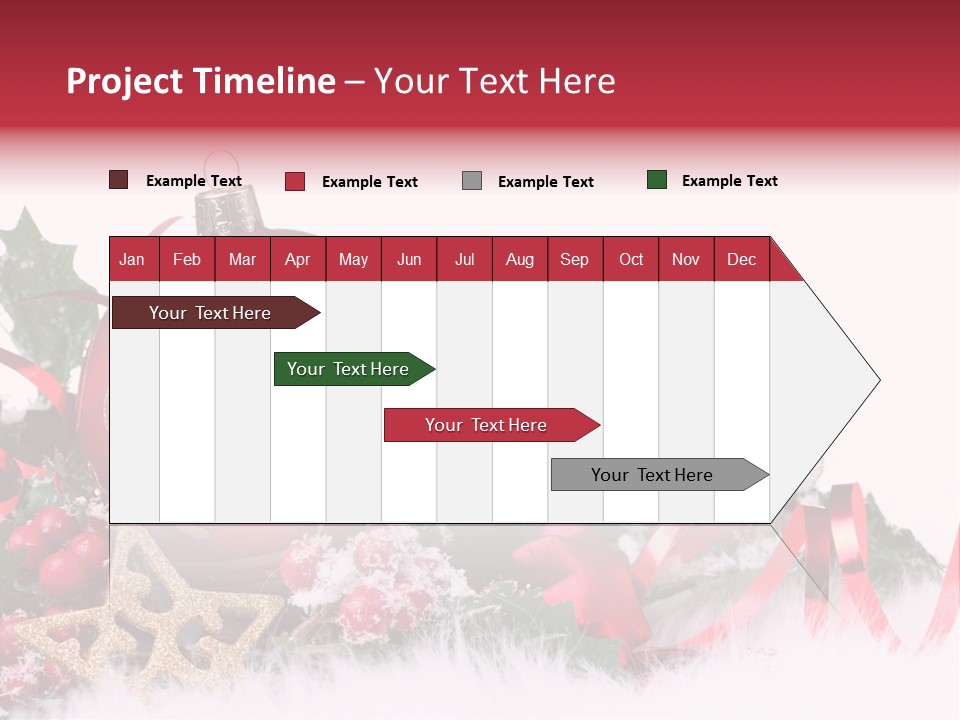 Project Timeline – Your Text Here

Example Text
Example Text
Example Text
Example Text

| Jan | Feb | Mar | Apr | May | Jun | Jul | Aug | Sep | Oct | Nov | Dec |
|---|---|---|---|---|---|---|---|---|---|---|---|

Your Text Here
Your Text Here
Your Text Here
Your Text Here